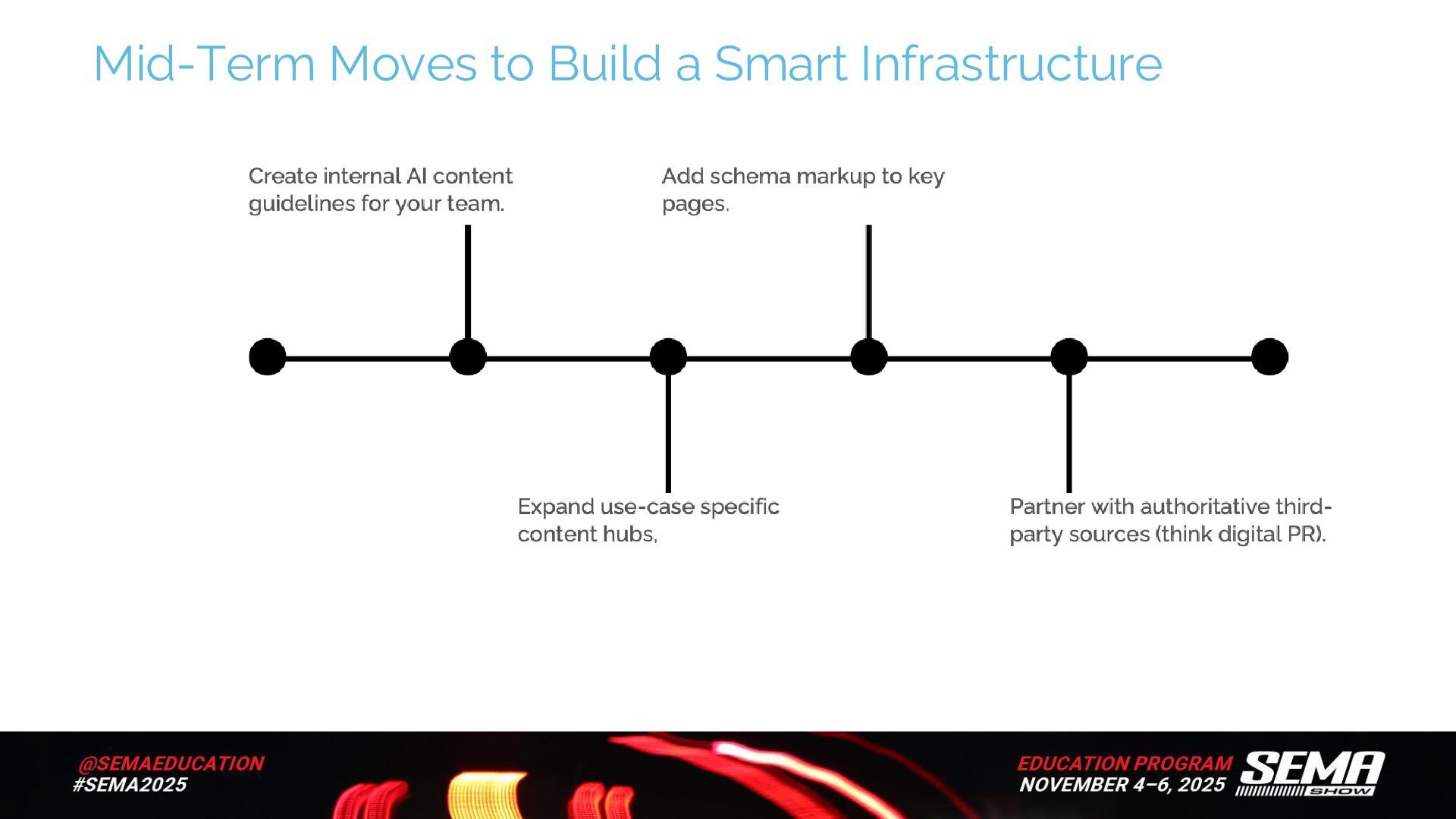 Mid-Term Moves to Build a Smart Infrastructure

Create internal AI content guidelines for your team.

Add schema markup to key pages.

Expand use-case specific content hubs,

Partner with authoritative third-party sources (think digital PR).

@SEMAEDUCATION
#SEMA2025

EDUCATION PROGRAM
NOVEMBER 4–6, 2025

SEMA
SHOW